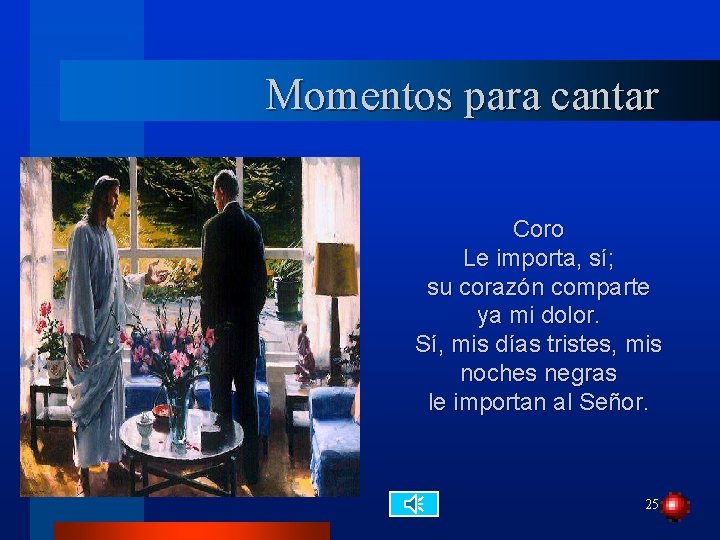 Momentos para cantar

Coro
Le importa, sí;
su corazón comparte
ya mi dolor.
Sí, mis días tristes, mis noches negras
le importan al Señor.

25